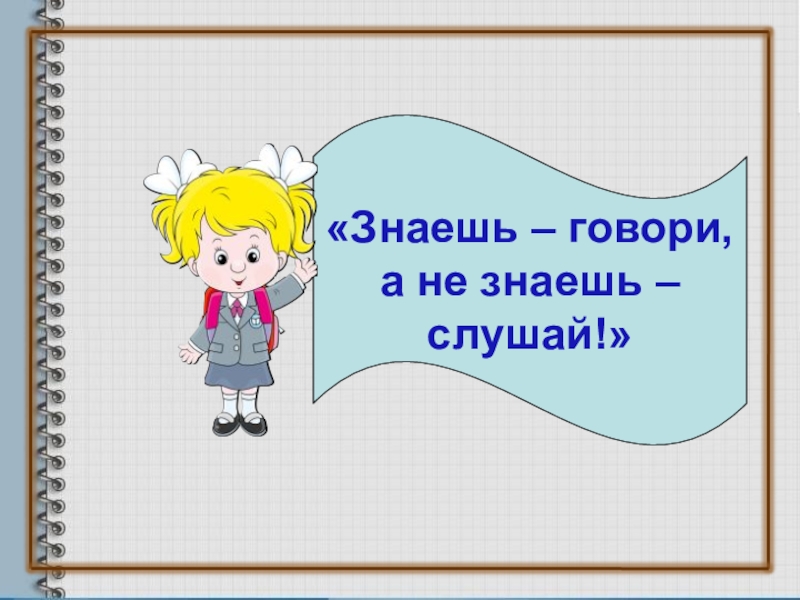 «Знаешь – говори, а не знаешь – слушай!»